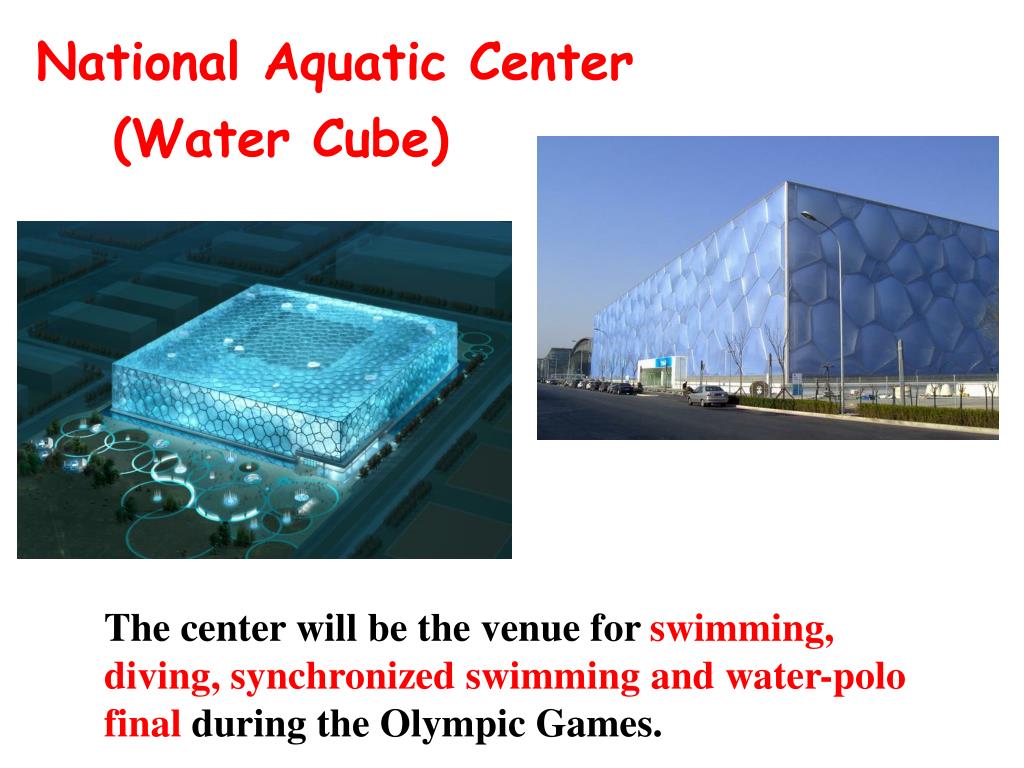 National Aquatic Center
(Water Cube)

The center will be the venue for swimming, diving, synchronized swimming and water-polo final during the Olympic Games.